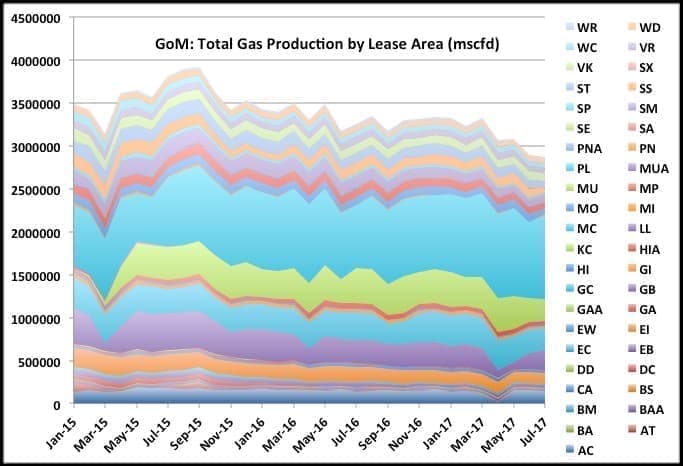 GoM: Total Gas Production by Lease Area (mscfd)

4500000
4000000
3500000
3000000
2500000
2000000
1500000
1000000
500000
0

Jan-15
Mar-15
May-15
Jul-15
Sep-15
Nov-15
Jan-16
Mar-16
May-16
Jul-16
Sep-16
Nov-16
Jan-17
Mar-17
May-17
Jul-17

WR
WD
WC
VR
VK
SX
ST
SS
SP
SM
SE
SA
PNA
PN
PL
MUA
MU
MP
MO
MI
MC
LL
KC
HIA
HI
GI
GC
GB
GAA
GA
EW
EI
EC
EB
DD
DC
CA
BS
BM
BAA
BA
AT
AC